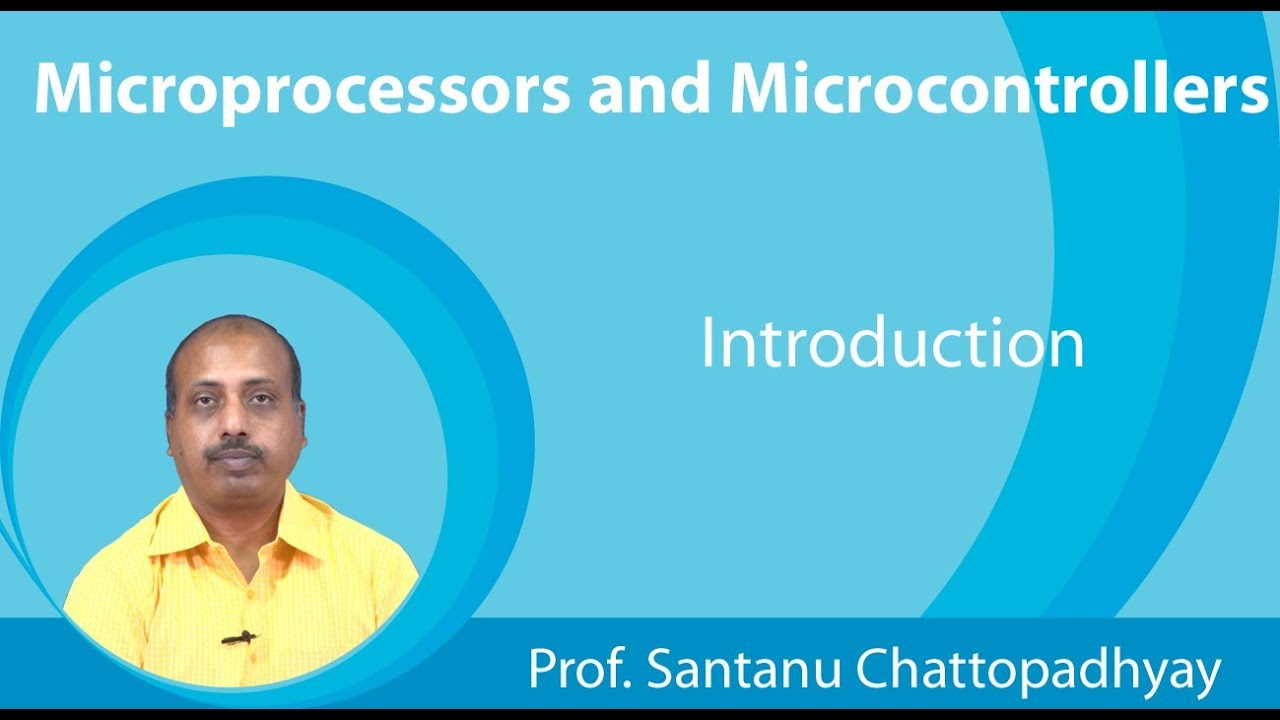 Microprocessors and Microcontrollers

Introduction

Prof. Santanu Chattopadhyay